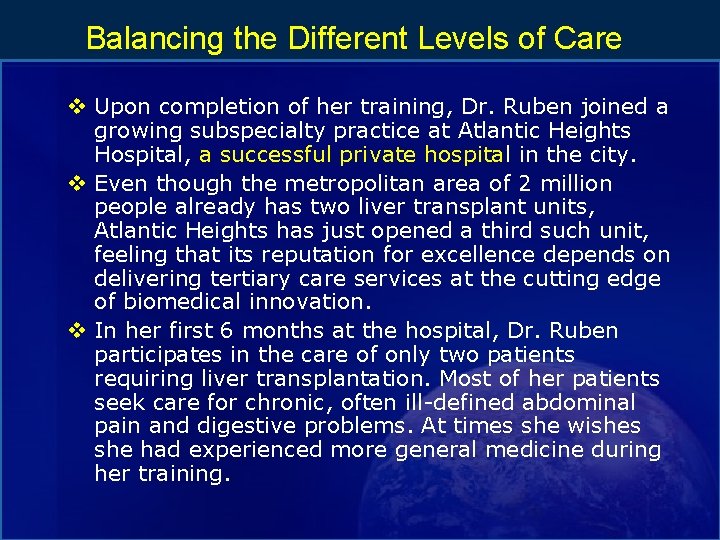 Balancing the Different Levels of Care

❖ Upon completion of her training, Dr. Ruben joined a growing subspecialty practice at Atlantic Heights Hospital, a successful private hospital in the city.

❖ Even though the metropolitan area of 2 million people already has two liver transplant units, Atlantic Heights has just opened a third such unit, feeling that its reputation for excellence depends on delivering tertiary care services at the cutting edge of biomedical innovation.

❖ In her first 6 months at the hospital, Dr. Ruben participates in the care of only two patients requiring liver transplantation. Most of her patients seek care for chronic, often ill-defined abdominal pain and digestive problems. At times she wishes she had experienced more general medicine during her training.